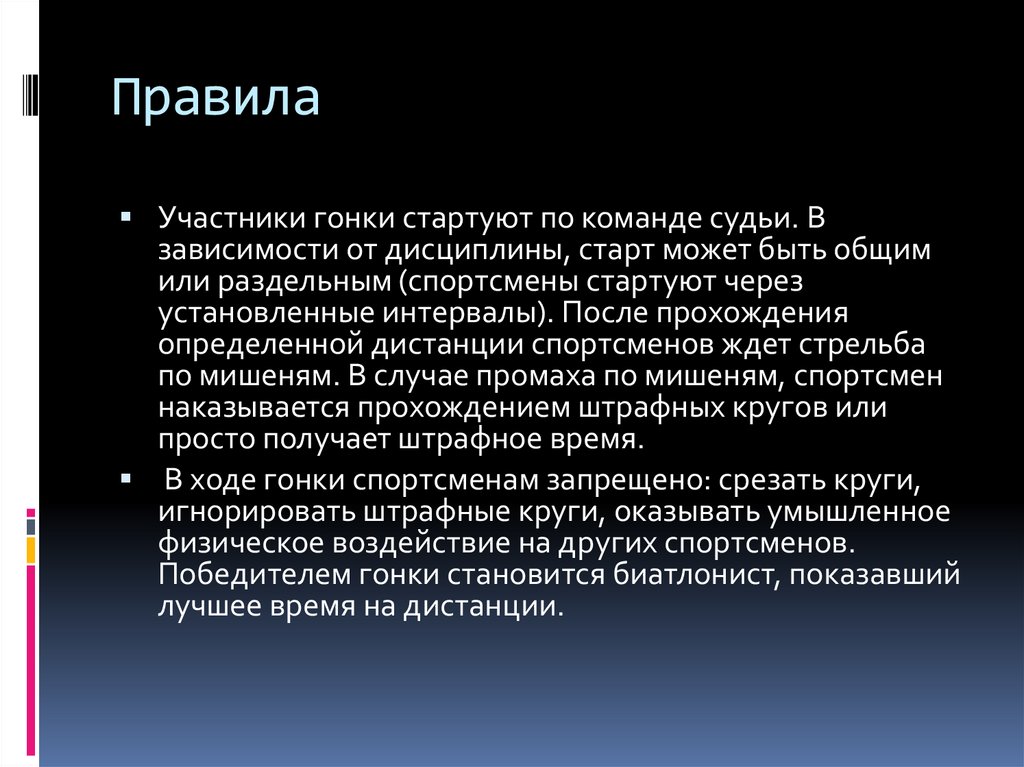 Правила

▪ Участники гонки стартуют по команде судьи. В зависимости от дисциплины, старт может быть общим или раздельным (спортсмены стартуют через установленные интервалы). После прохождения определенной дистанции спортсменов ждет стрельба по мишеням. В случае промаха по мишеням, спортсмен наказывается прохождением штрафных кругов или просто получает штрафное время.

▪ В ходе гонки спортсменам запрещено: срезать круги, игнорировать штрафные круги, оказывать умышленное физическое воздействие на других спортсменов. Победителем гонки становится биатлонист, показавший лучшее время на дистанции.